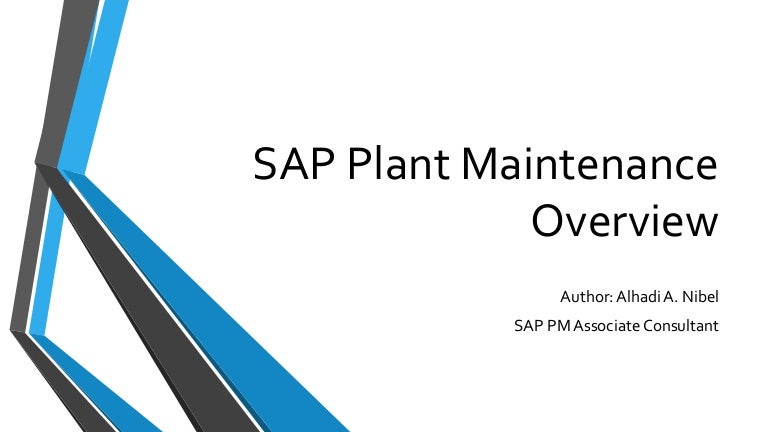 SAP Plant Maintenance Overview

Author: Alhadi A. Nibel

SAP PM Associate Consultant